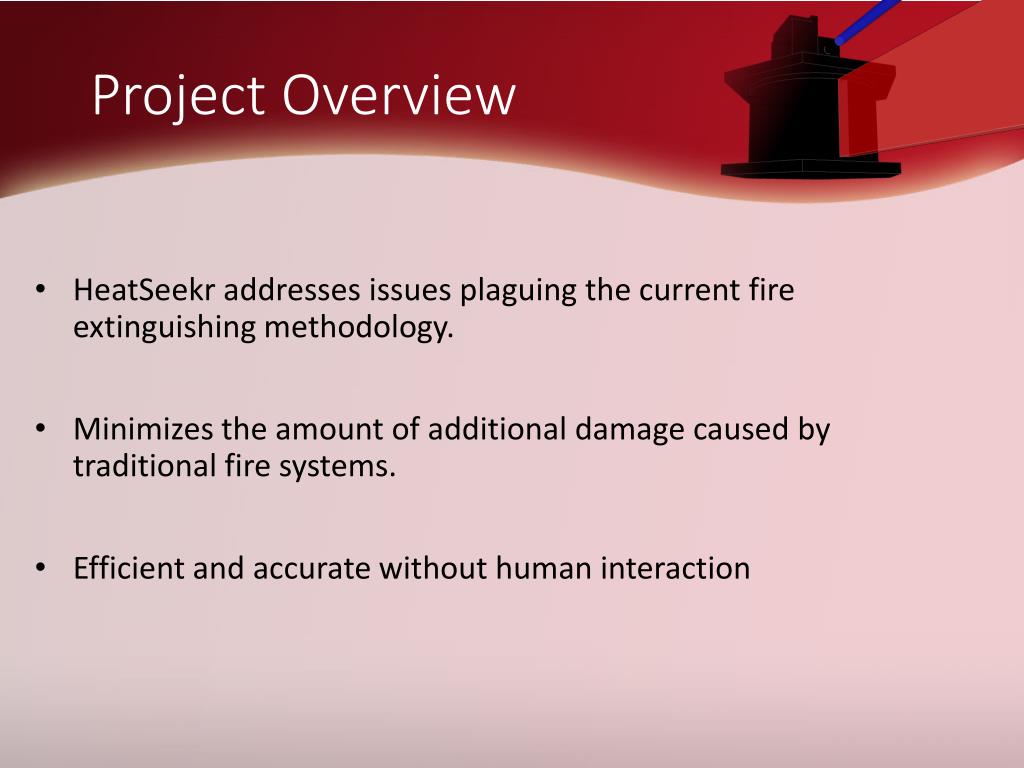 Project Overview

• HeatSeekr addresses issues plaguing the current fire extinguishing methodology.

• Minimizes the amount of additional damage caused by traditional fire systems.

• Efficient and accurate without human interaction